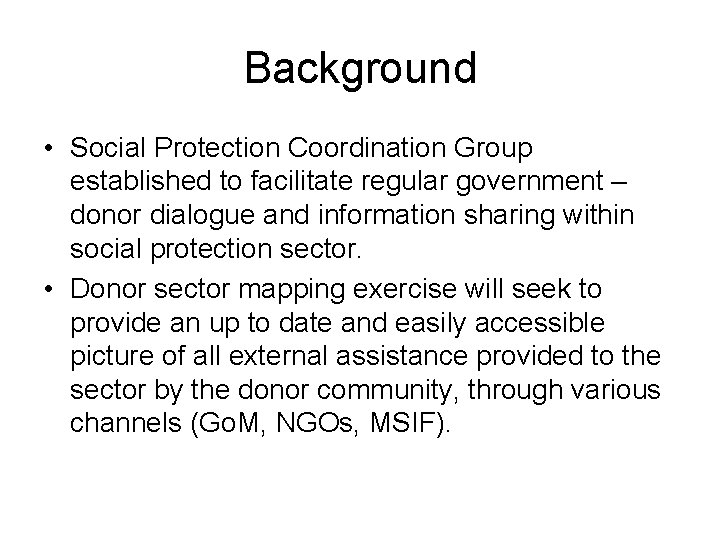 Background

• Social Protection Coordination Group established to facilitate regular government – donor dialogue and information sharing within social protection sector.
• Donor sector mapping exercise will seek to provide an up to date and easily accessible picture of all external assistance provided to the sector by the donor community, through various channels (GoM, NGOs, MSIF).